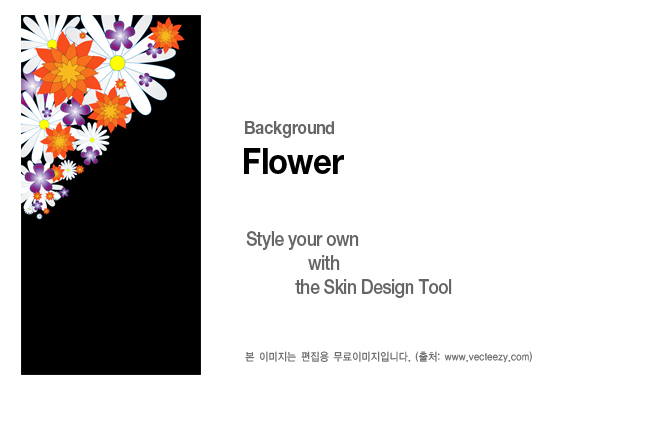 Background
Flower

Style your own
with
the Skin Design Tool

본 이미지는 편집용 무료이미지입니다. (출처: www.vecteezy.com)